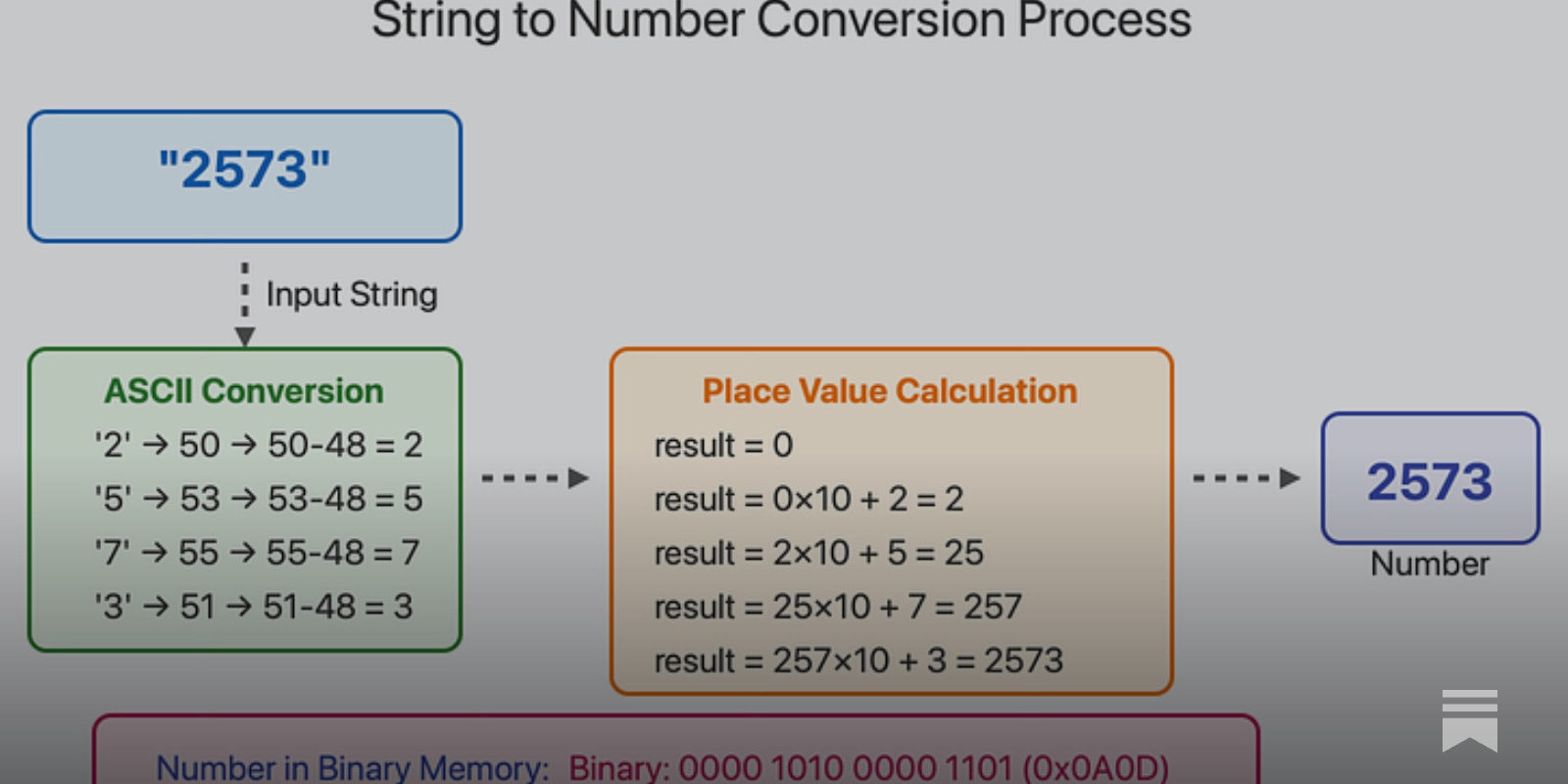 String to Number Conversion Process

"2573"

Input String

ASCII Conversion
'2' → 50 → 50-48 = 2
'5' → 53 → 53-48 = 5
'7' → 55 → 55-48 = 7
'3' → 51 → 51-48 = 3

Place Value Calculation
result = 0
result = 0×10 + 2 = 2
result = 2×10 + 5 = 25
result = 25×10 + 7 = 257
result = 257×10 + 3 = 2573

2573
Number

Number in Binary Memory: Binary: 0000 1010 0000 1101 (0x0A0D)